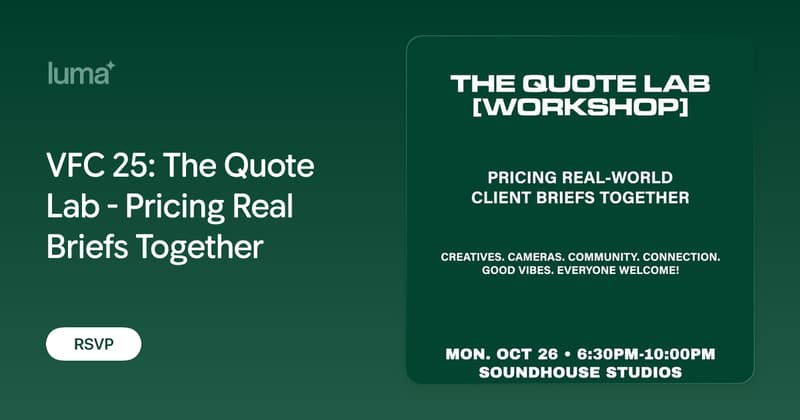 luma

VFC 25: The Quote Lab - Pricing Real Briefs Together

RSVP

THE QUOTE LAB [WORKSHOP]

PRICING REAL-WORLD CLIENT BRIEFS TOGETHER

CREATIVES. CAMERAS. COMMUNITY. CONNECTION. GOOD VIBES. EVERYONE WELCOME!

MON. OCT 26 • 6:30PM-10:00PM
SOUNDHOUSE STUDIOS